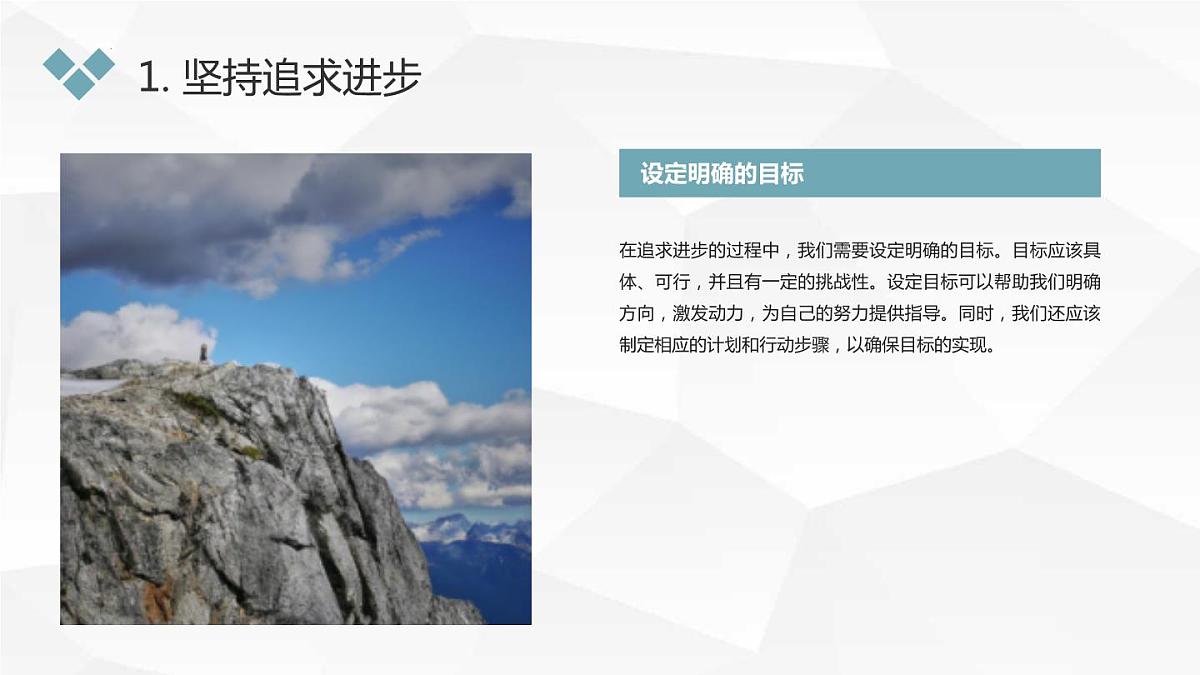 1. 坚持追求进步

设定明确的目标

在追求进步的过程中，我们需要设定明确的目标。目标应该具体、可行，并且有一定的挑战性。设定目标可以帮助我们明确方向，激发动力，为自己的努力提供指导。同时，我们还应该制定相应的计划和行动步骤，以确保目标的实现。